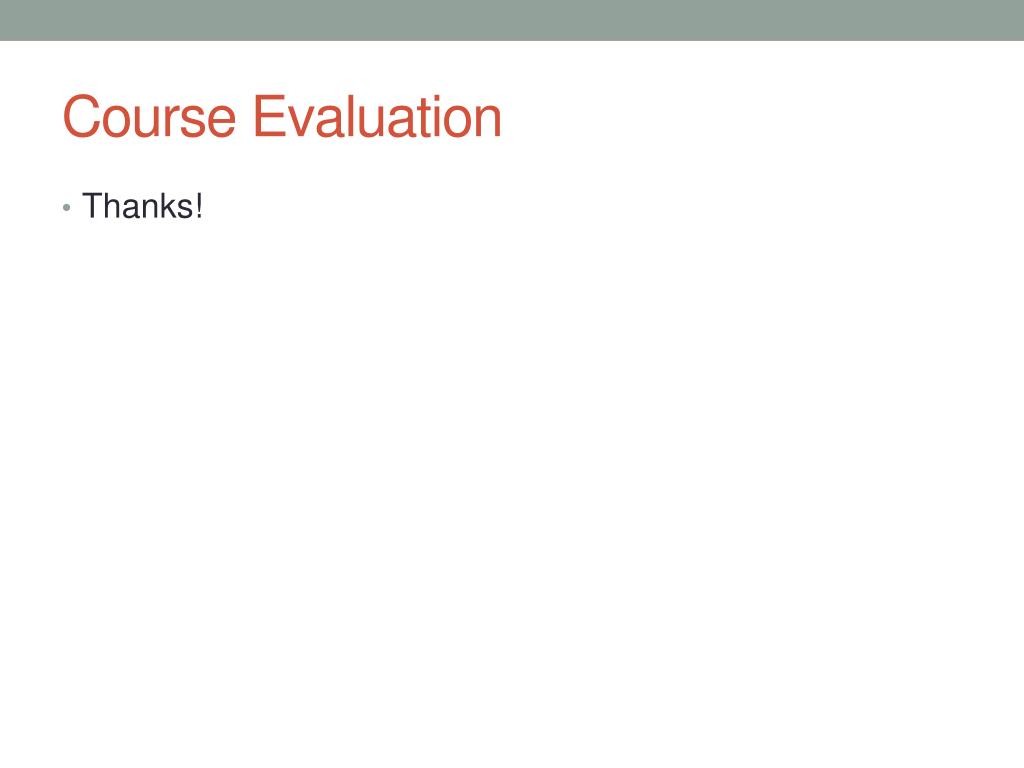 Course Evaluation

• Thanks!